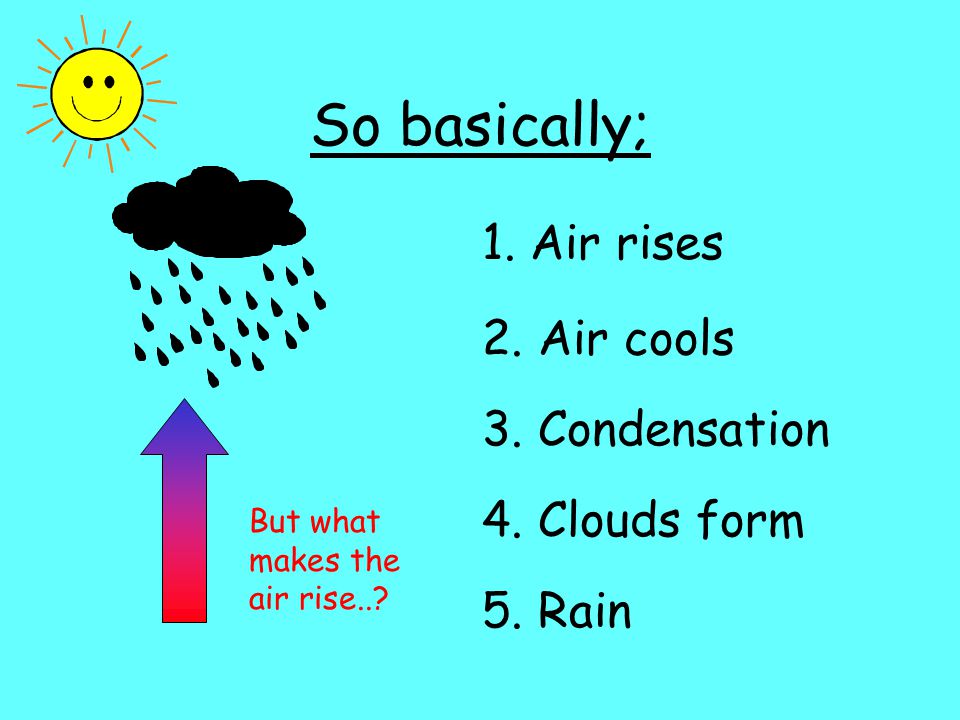 So basically;

1. Air rises

2. Air cools

3. Condensation

4. Clouds form

5. Rain

But what makes the air rise..?